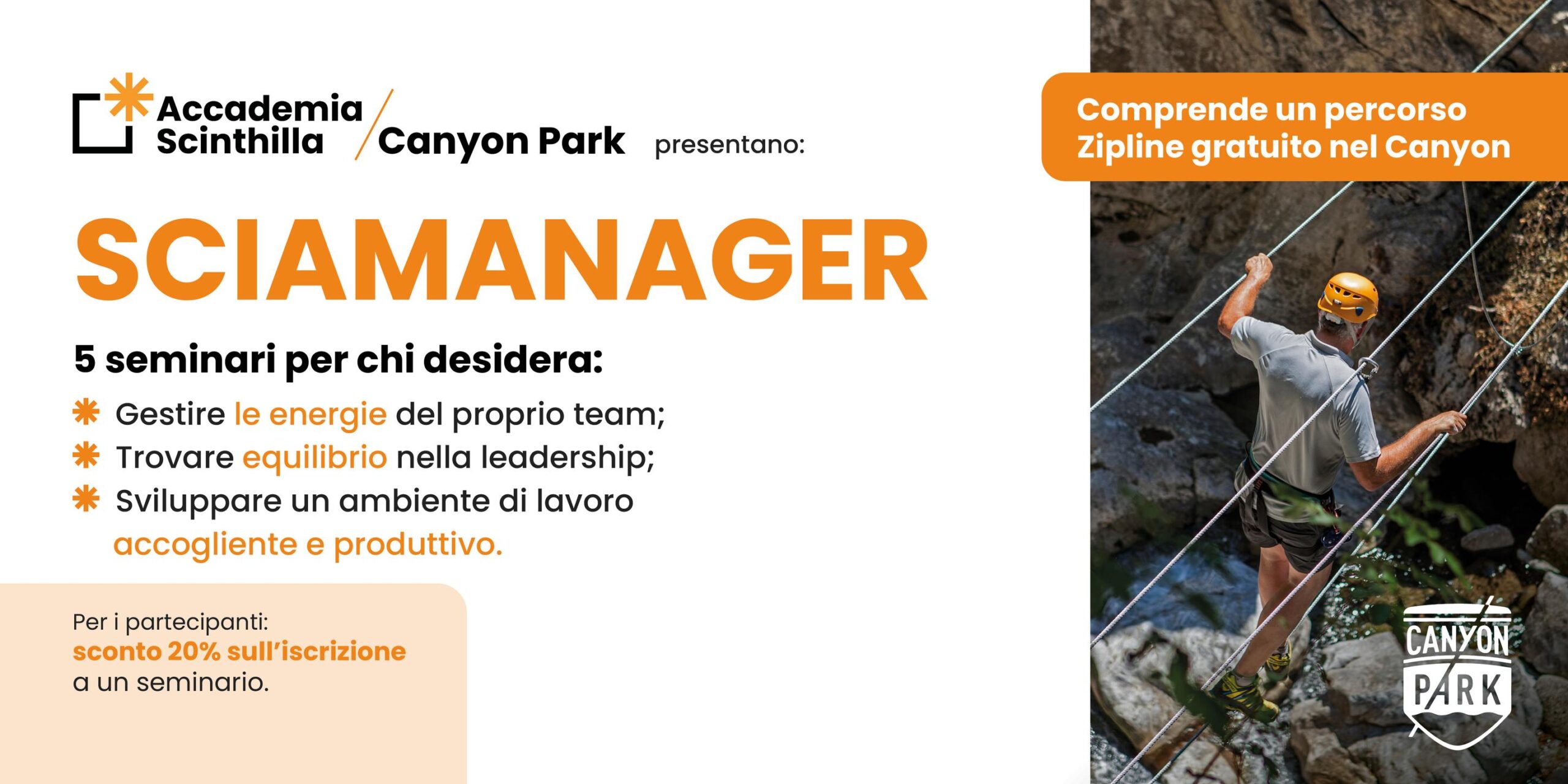 Accademia Scinthilla / Canyon Park presentano:

Comprende un percorso Zipline gratuito nel Canyon

SCIAMANAGER

5 seminari per chi desidera:

Gestire le energie del proprio team;

Trovare equilibrio nella leadership;

Sviluppare un ambiente di lavoro accogliente e produttivo.

Per i partecipanti:
sconto 20% sull'iscrizione
a un seminario.

CANYON PARK